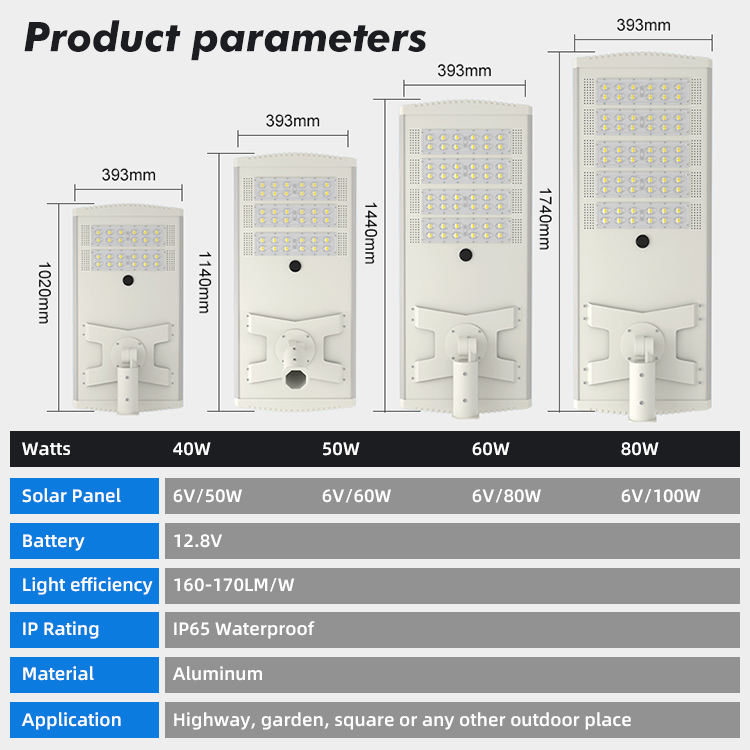 Product parameters

393mm
1020mm

393mm
1140mm

393mm
1440mm

393mm
1740mm

| Watts | 40W | 50W | 60W | 80W |
|---|---|---|---|---|
| Solar Panel | 6V/50W | 6V/60W | 6V/80W | 6V/100W |
| Battery | 12.8V | | | |
| Light efficiency | 160-170LM/W | | | |
| IP Rating | IP65 Waterproof | | | |
| Material | Aluminum | | | |
| Application | Highway, garden, square or any other outdoor place | | | |